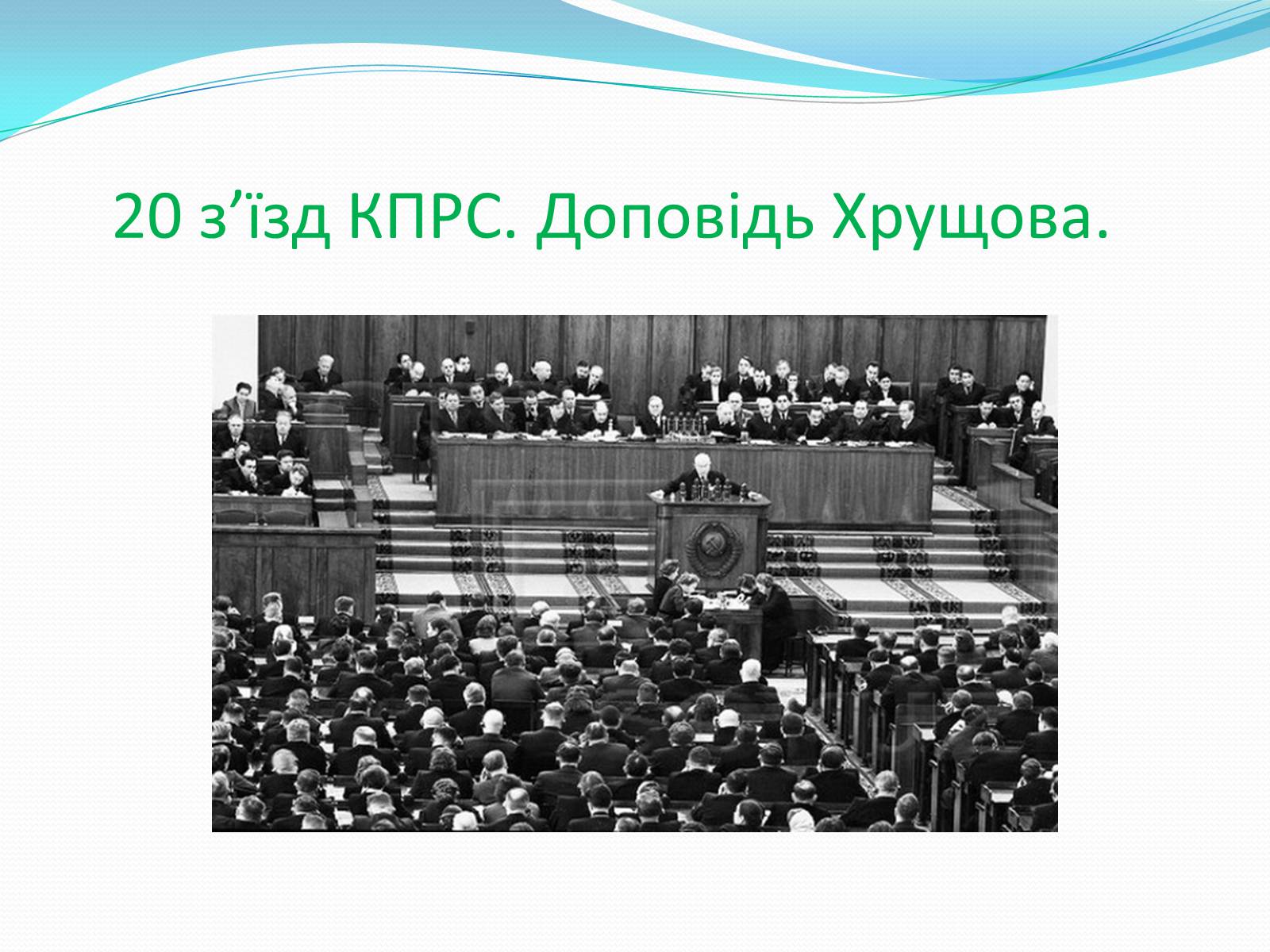 20 з’їзд КПРС. Доповідь Хрущова.